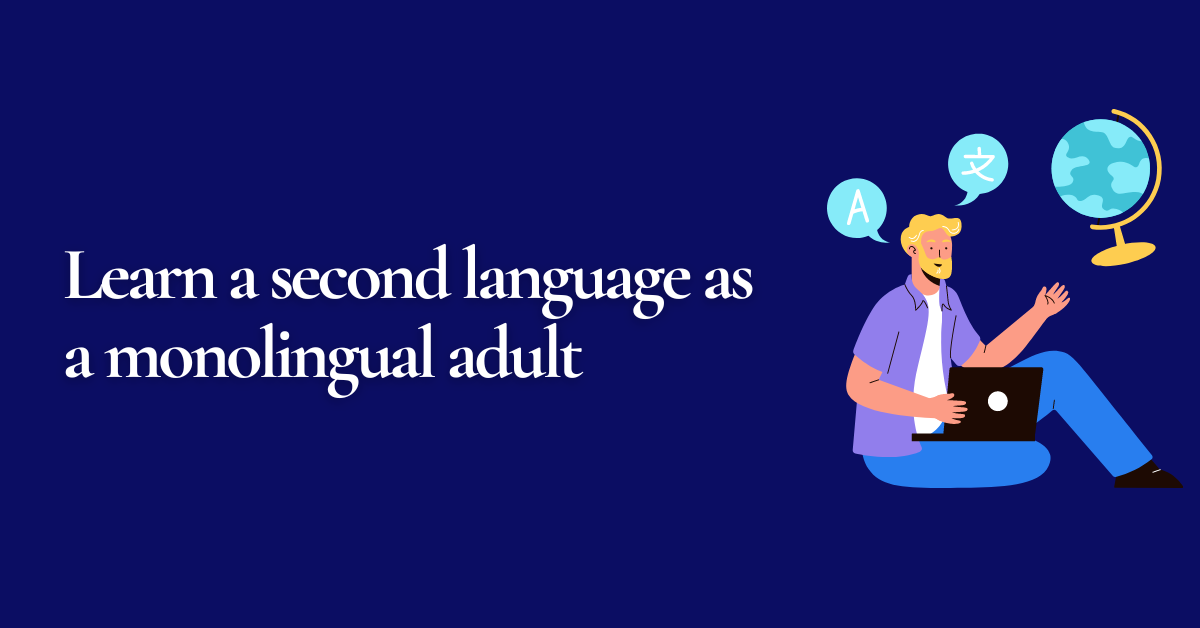 Learn a second language as a monolingual adult

A

文